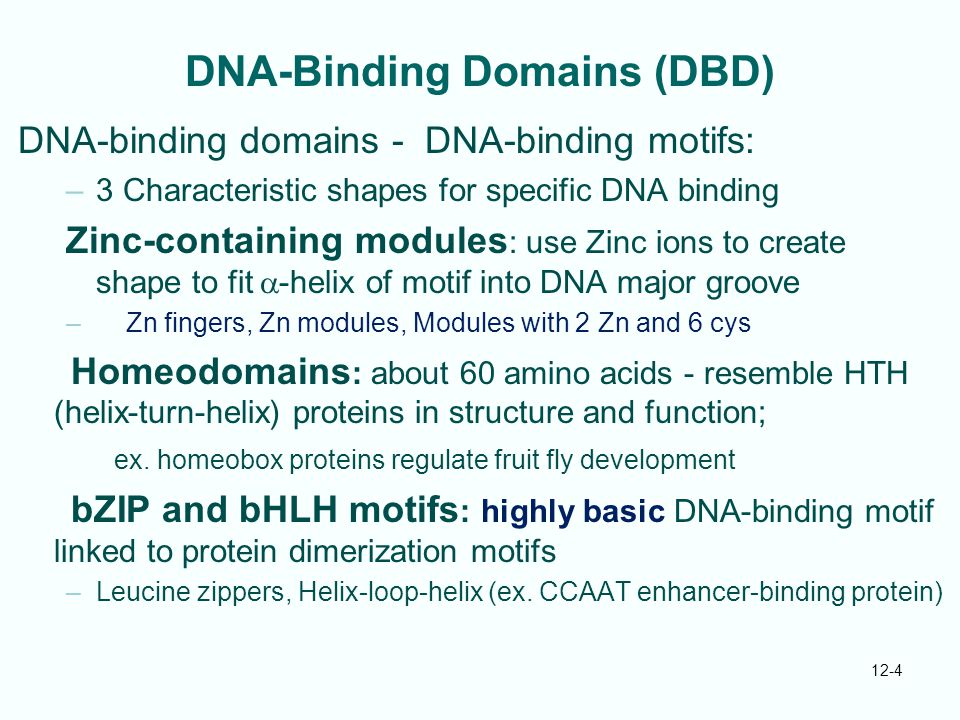 DNA-Binding Domains (DBD)

DNA-binding domains - DNA-binding motifs:

– 3 Characteristic shapes for specific DNA binding

Zinc-containing modules: use Zinc ions to create shape to fit $\alpha$-helix of motif into DNA major groove

– Zn fingers, Zn modules, Modules with 2 Zn and 6 cys

Homeodomains: about 60 amino acids - resemble HTH (helix-turn-helix) proteins in structure and function;

ex. homeobox proteins regulate fruit fly development

bZIP and bHLH motifs: highly basic DNA-binding motif linked to protein dimerization motifs

– Leucine zippers, Helix-loop-helix (ex. CCAAT enhancer-binding protein)

12-4